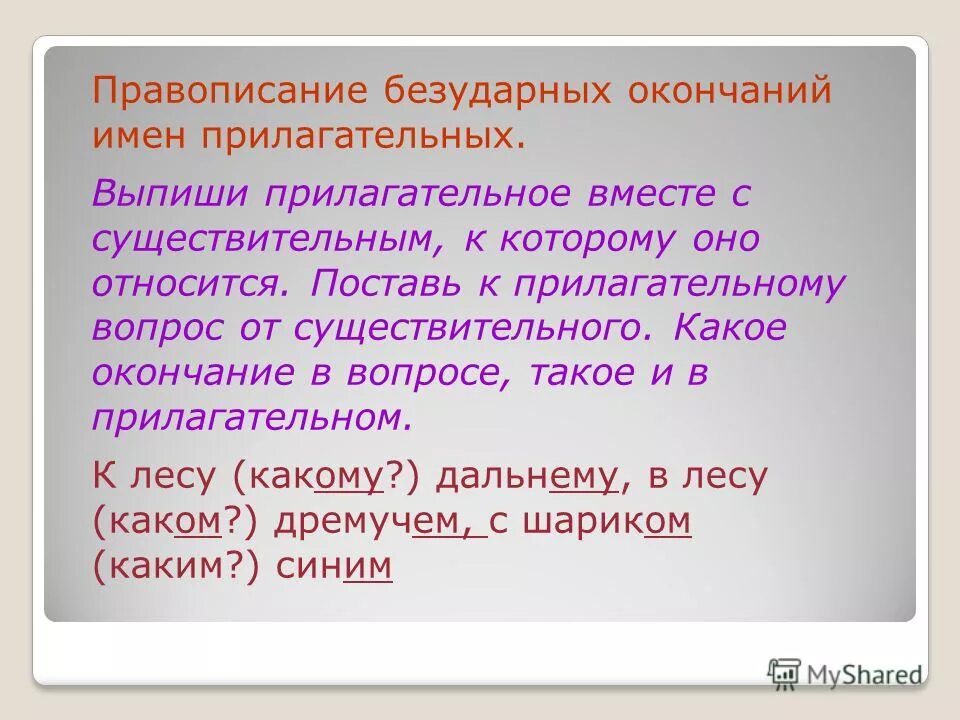 Правописание безударных окончаний имен прилагательных.

Выпиши прилагательное вместе с существительным, к которому оно относится. Поставь к прилагательному вопрос от существительного. Какое окончание в вопросе, такое и в прилагательном.

К лесу (какому?) дальнему, в лесу (каком?) дремучем, с шариком (каким?) синим

MyShared